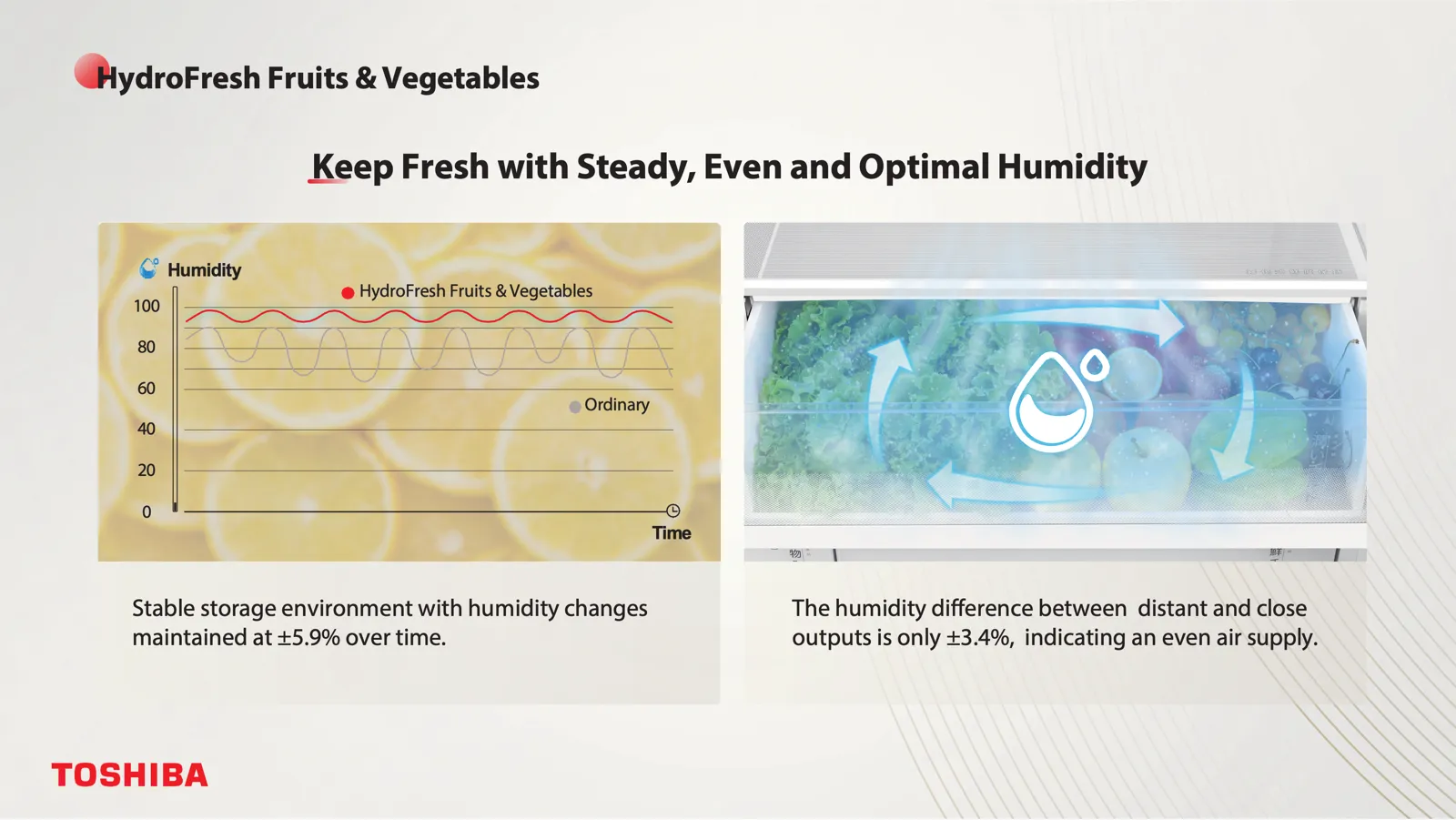 HydroFresh Fruits & Vegetables

Keep Fresh with Steady, Even and Optimal Humidity

Humidity

HydroFresh Fruits & Vegetables

100
80
60
40
20
0

Ordinary

Time

Stable storage environment with humidity changes maintained at ±5.9% over time.

The humidity difference between distant and close outputs is only ±3.4%, indicating an even air supply.

TOSHIBA